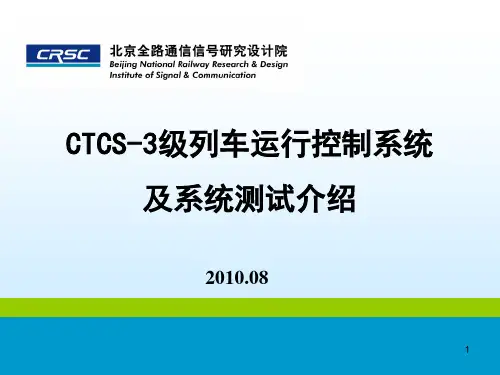 CRSC 北京全路通信信号研究设计院
Beijing National Railway Research & Design Institute of Signal & Communication

CTCS-3级列车运行控制系统

及系统测试介绍

2010.08

1